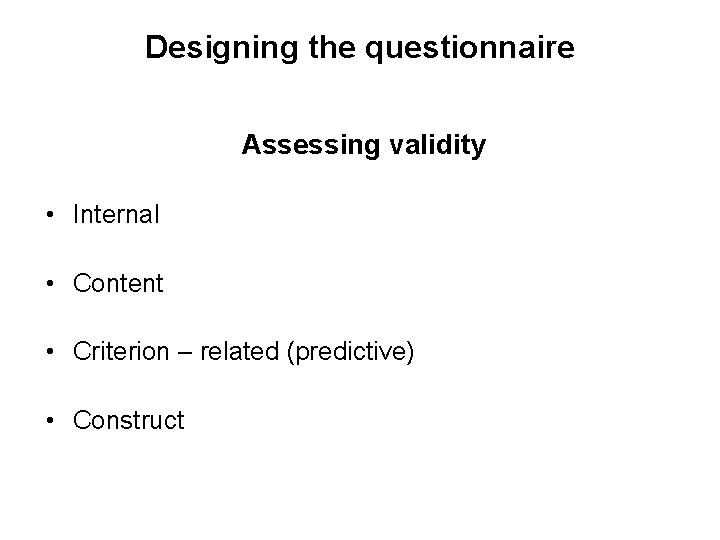 Designing the questionnaire

Assessing validity

• Internal

• Content

• Criterion – related (predictive)

• Construct